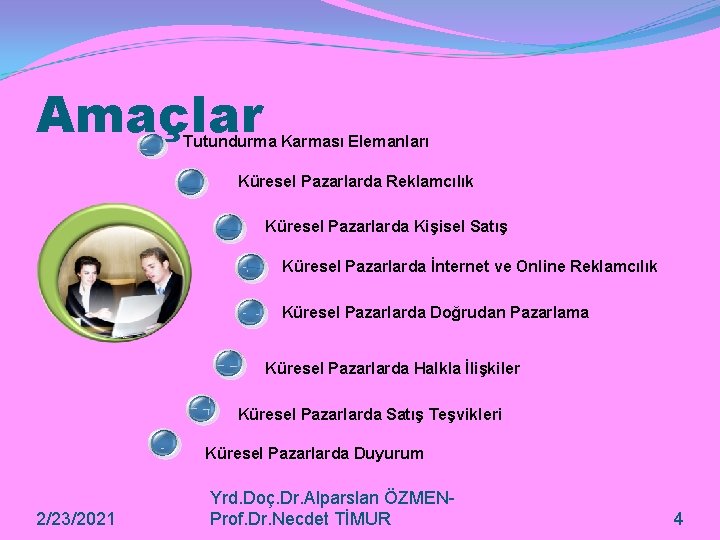 Amaçlar

Tutundurma Karması Elemanları

Küresel Pazarlarda Reklamcılık

Küresel Pazarlarda Kişisel Satış

Küresel Pazarlarda İnternet ve Online Reklamcılık

Küresel Pazarlarda Doğrudan Pazarlama

Küresel Pazarlarda Halkla İlişkiler

Küresel Pazarlarda Satış Teşvikleri

Küresel Pazarlarda Duyurum

2/23/2021

Yrd.Doç.Dr.Alparslan ÖZMEN-Prof.Dr.Necdet TİMUR

4